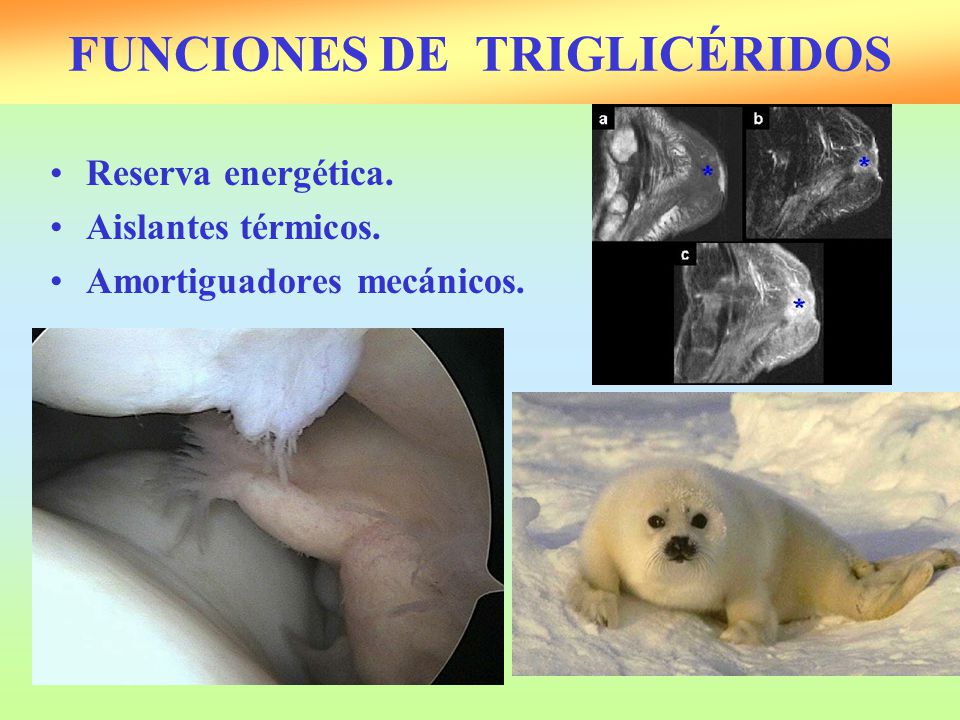 FUNCIONES DE TRIGLICÉRIDOS

• Reserva energética.
• Aislantes térmicos.
• Amortiguadores mecánicos.

a
*
b
*
c
*